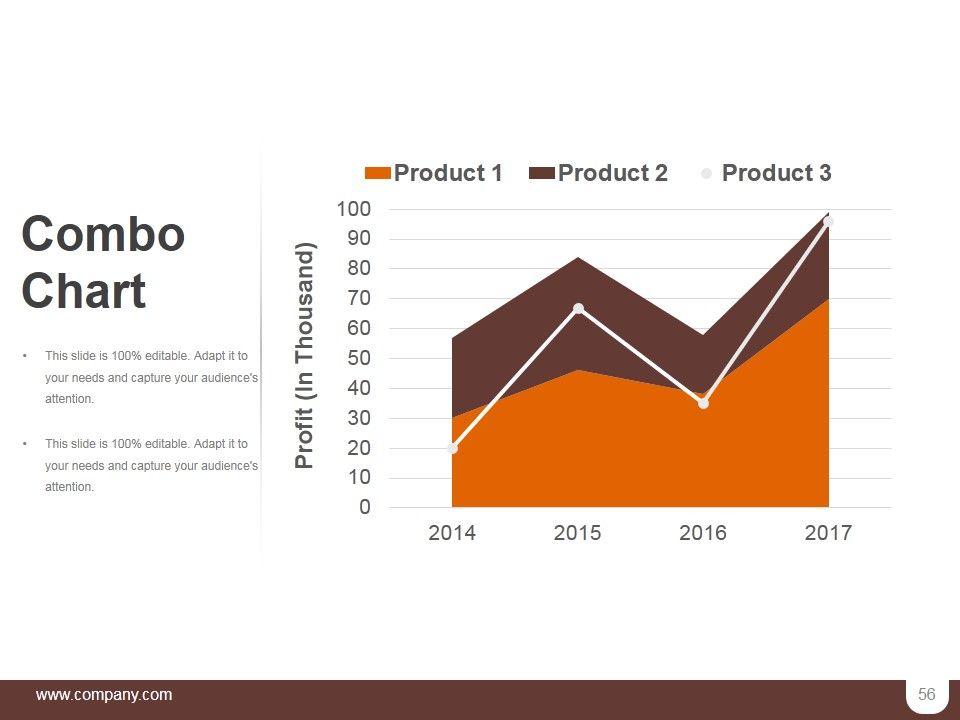 Combo Chart

• This slide is 100% editable. Adapt it to your needs and capture your audience's attention.

• This slide is 100% editable. Adapt it to your needs and capture your audience's attention.

Product 1 Product 2 Product 3

Profit (In Thousand)

100
90
80
70
60
50
40
30
20
10
0

2014 2015 2016 2017

www.company.com

56